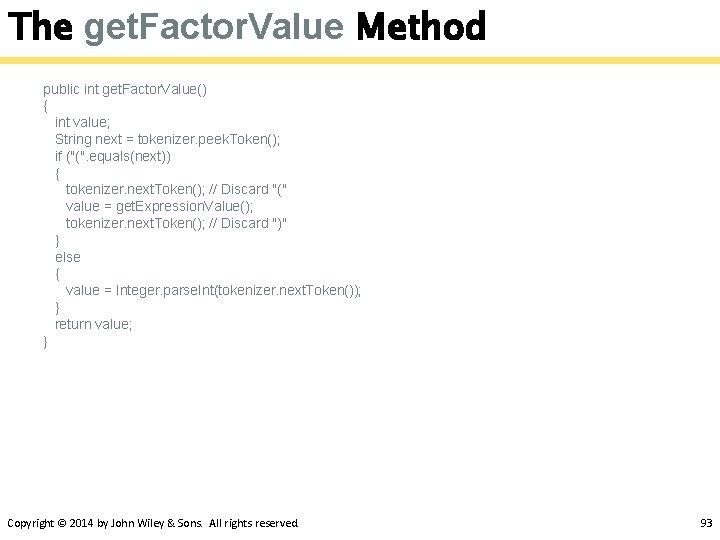 The getFactorValue Method

public int getFactorValue()
{
   int value;
   String next = tokenizer.peekToken();
   if ("(".equals(next))
   {
      tokenizer.nextToken(); // Discard "("
      value = getExpressionValue();
      tokenizer.nextToken(); // Discard ")"
   }
   else
   {
      value = Integer.parseInt(tokenizer.nextToken());
   }
   return value;
}

Copyright © 2014 by John Wiley & Sons. All rights reserved.

93